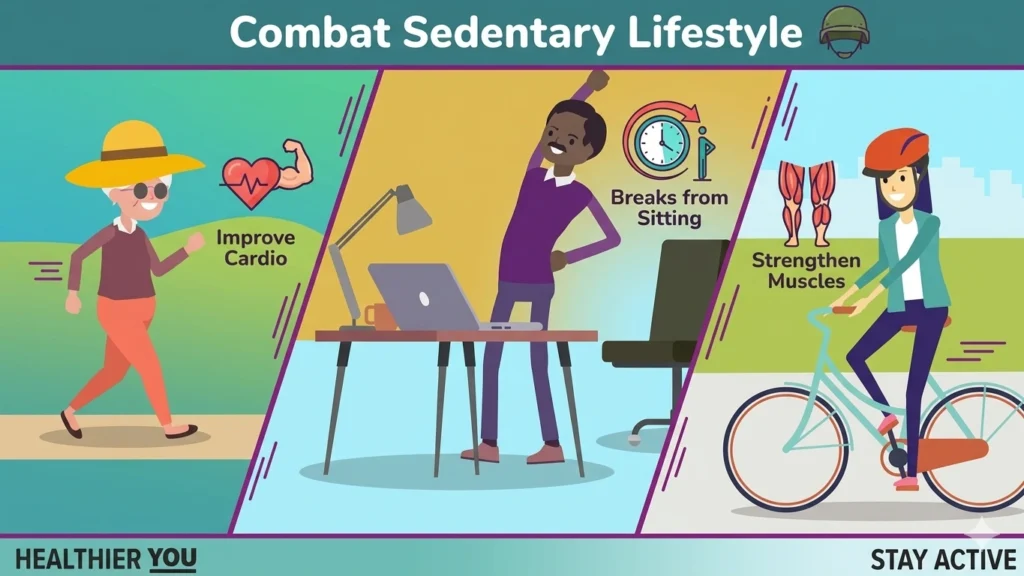 Combat Sedentary Lifestyle

Improve Cardio

Breaks from Sitting

Strengthen Muscles

HEALTHIER YOU

STAY ACTIVE